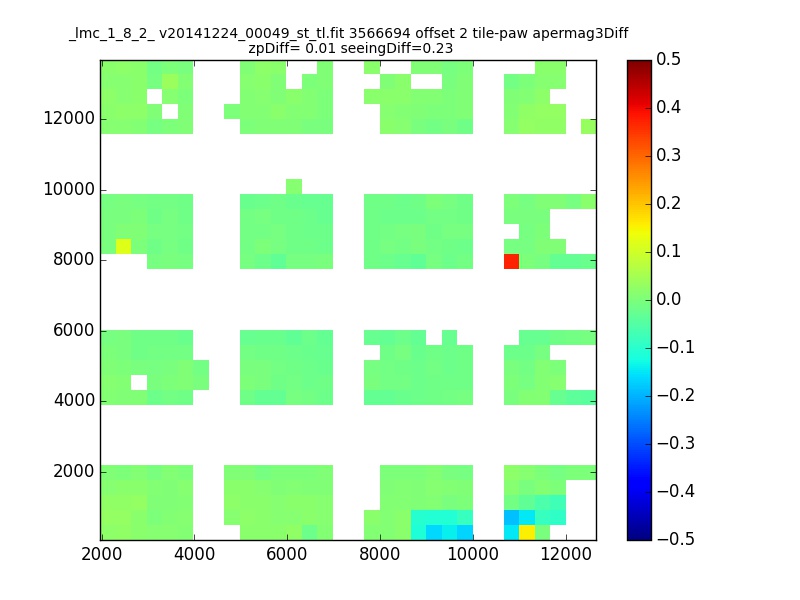 _lmc_1_8_2_ v20141224_00049_st_tl.fit 3566694 offset 2 tile-paw apermag3Diff
zpDiff= 0.01 seeingDiff=0.23

12000
10000
8000
6000
4000
2000

2000 4000 6000 8000 10000 12000

0.5
0.4
0.3
0.2
0.1
0.0
−0.1
−0.2
−0.3
−0.4
−0.5